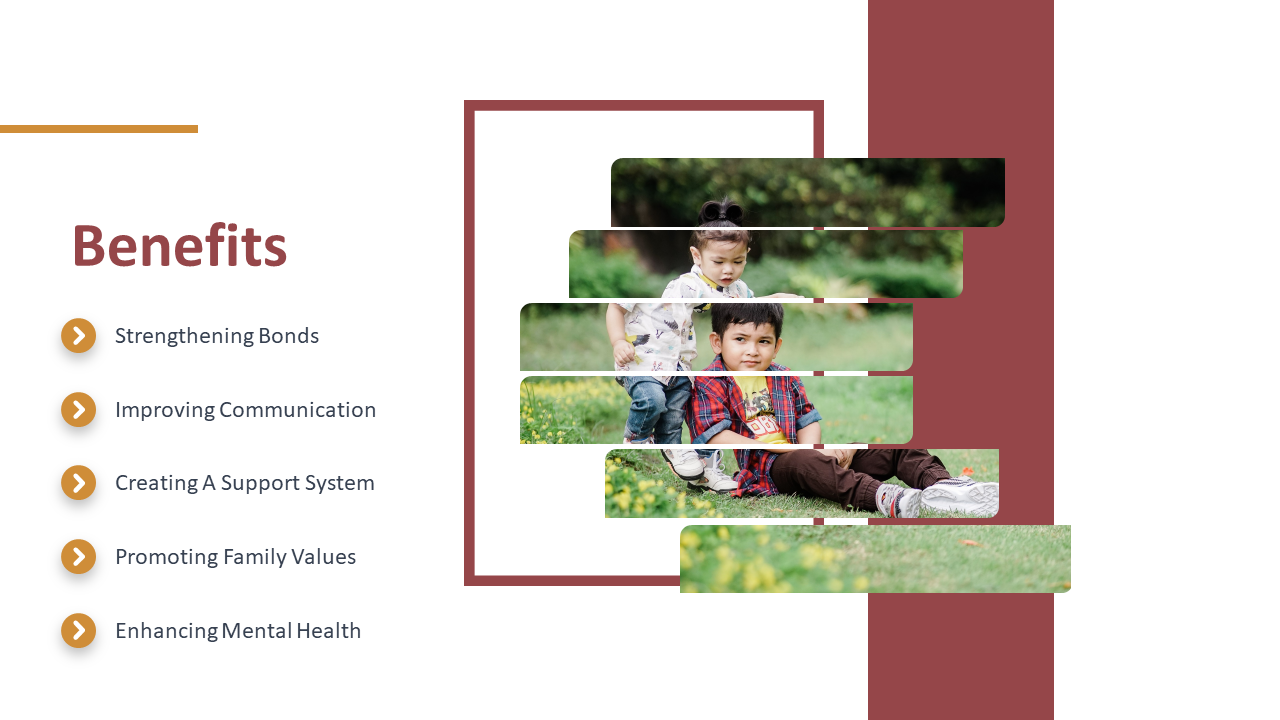 Benefits

Strengthening Bonds

Improving Communication

Creating A Support System

Promoting Family Values

Enhancing Mental Health